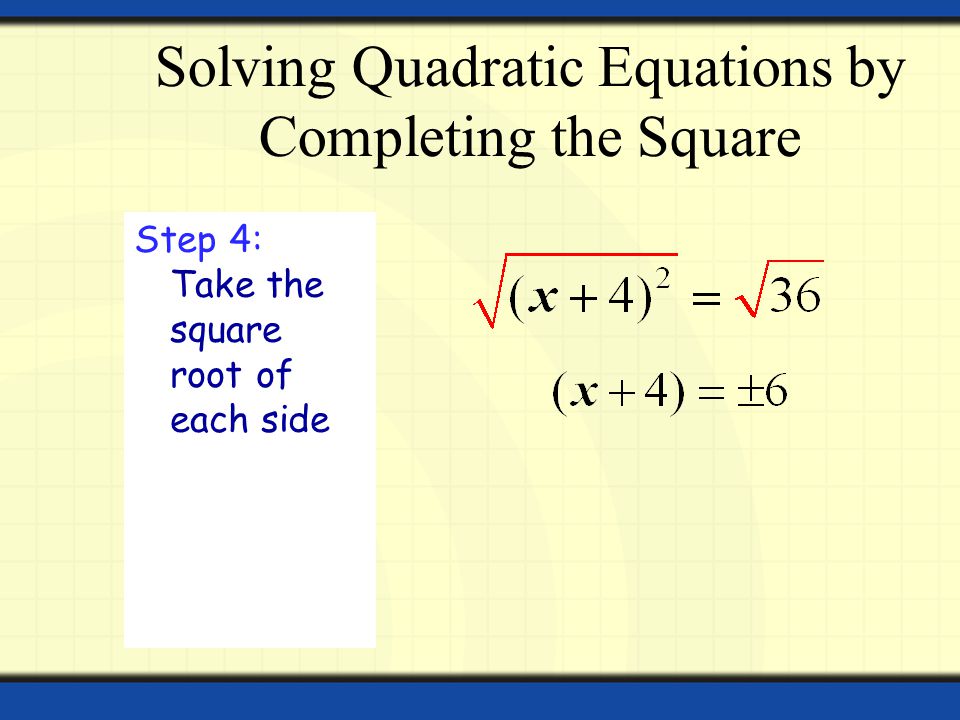 Solving Quadratic Equations by Completing the Square

Step 4:
Take the square root of each side

$\sqrt{(x+4)^2} = \sqrt{36}$

$(x+4) = \pm 6$